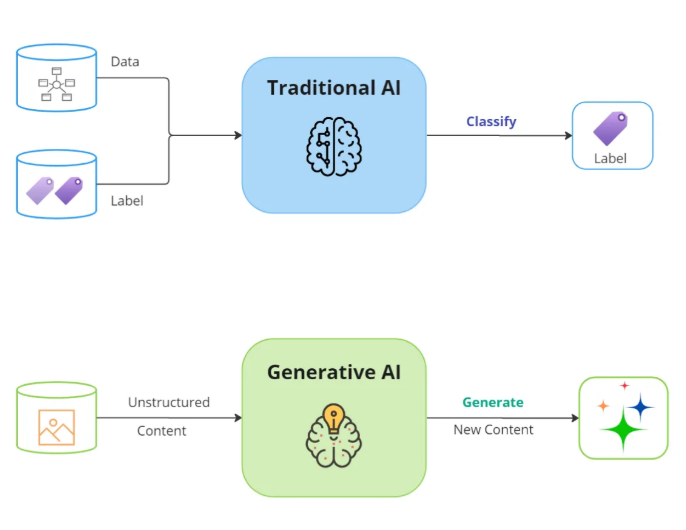 Data

Label

Traditional AI

Classify

Label

Unstructured

Content

Generative AI

Generate

New Content